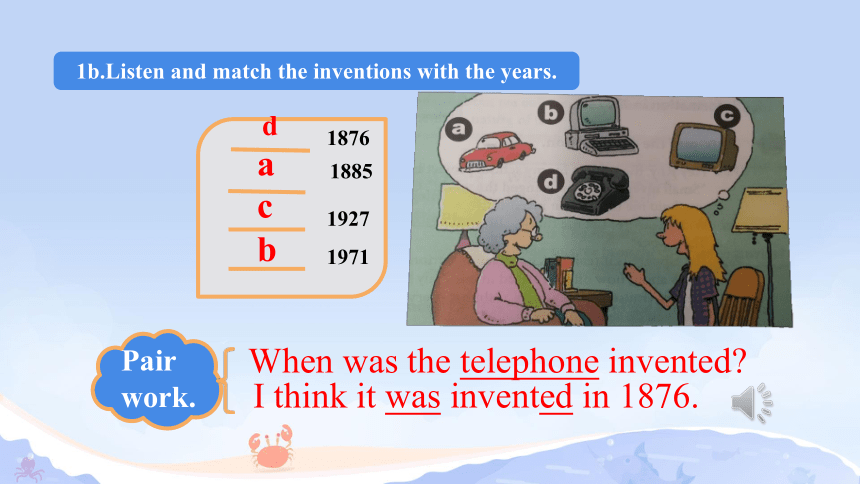 1b.Listen and match the inventions with the years.

d 1876
a 1885
c 1927
b 1971

a b c d

Pair work.

When was the telephone invented?
I think it was invented in 1876.